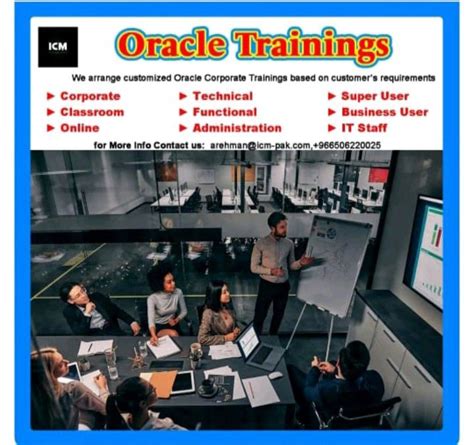 ICM

Oracle Trainings

We arrange customized Oracle Corporate Trainings based on customer's requirements

► Corporate
► Classroom
► Online

► Technical
► Functional
► Administration

► Super User
► Business User
► IT Staff

for More Info Contact us: arehman@icm-pak.com,+966506220025